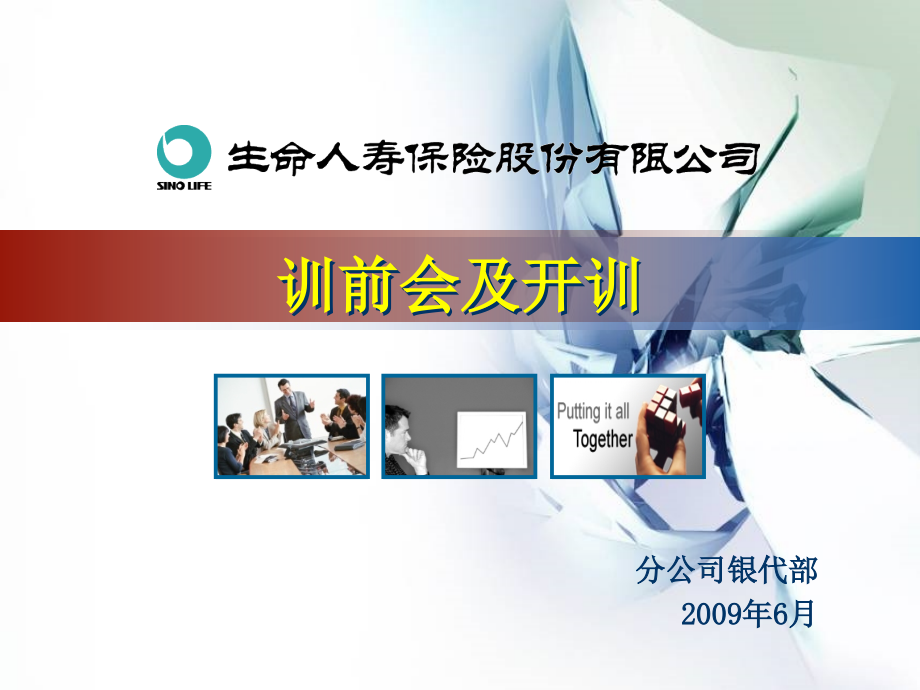 SINO LIFE

生命人寿保险股份有限公司

训前会及开训

Putting it all Together

分公司银代部
2009年6月